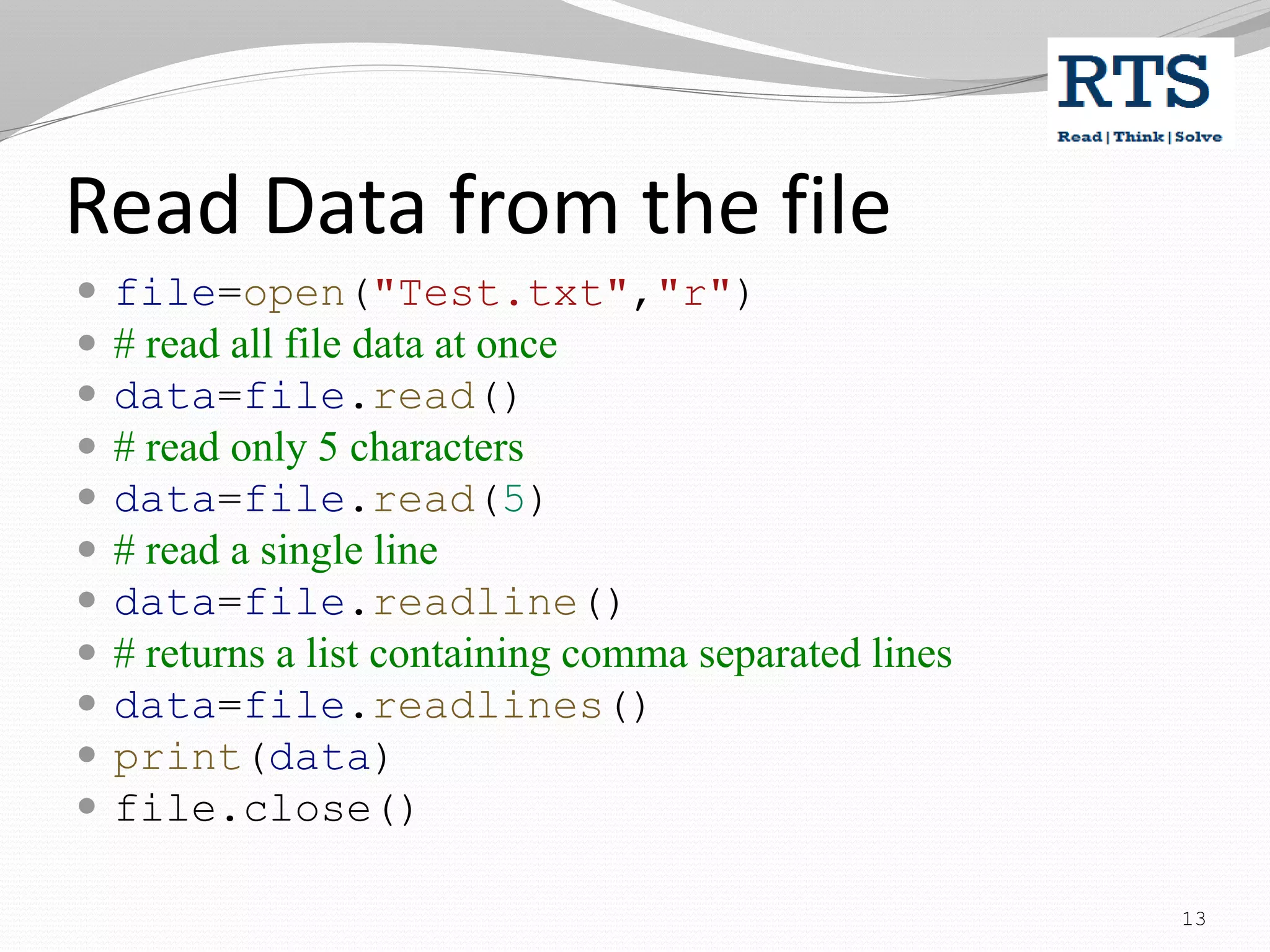 RTS
Read | Think | Solve

Read Data from the file

- file=open("Test.txt","r")
- # read all file data at once
- data=file.read()
- # read only 5 characters
- data=file.read(5)
- # read a single line
- data=file.readline()
- # returns a list containing comma separated lines
- data=file.readlines()
- print(data)
- file.close()

13